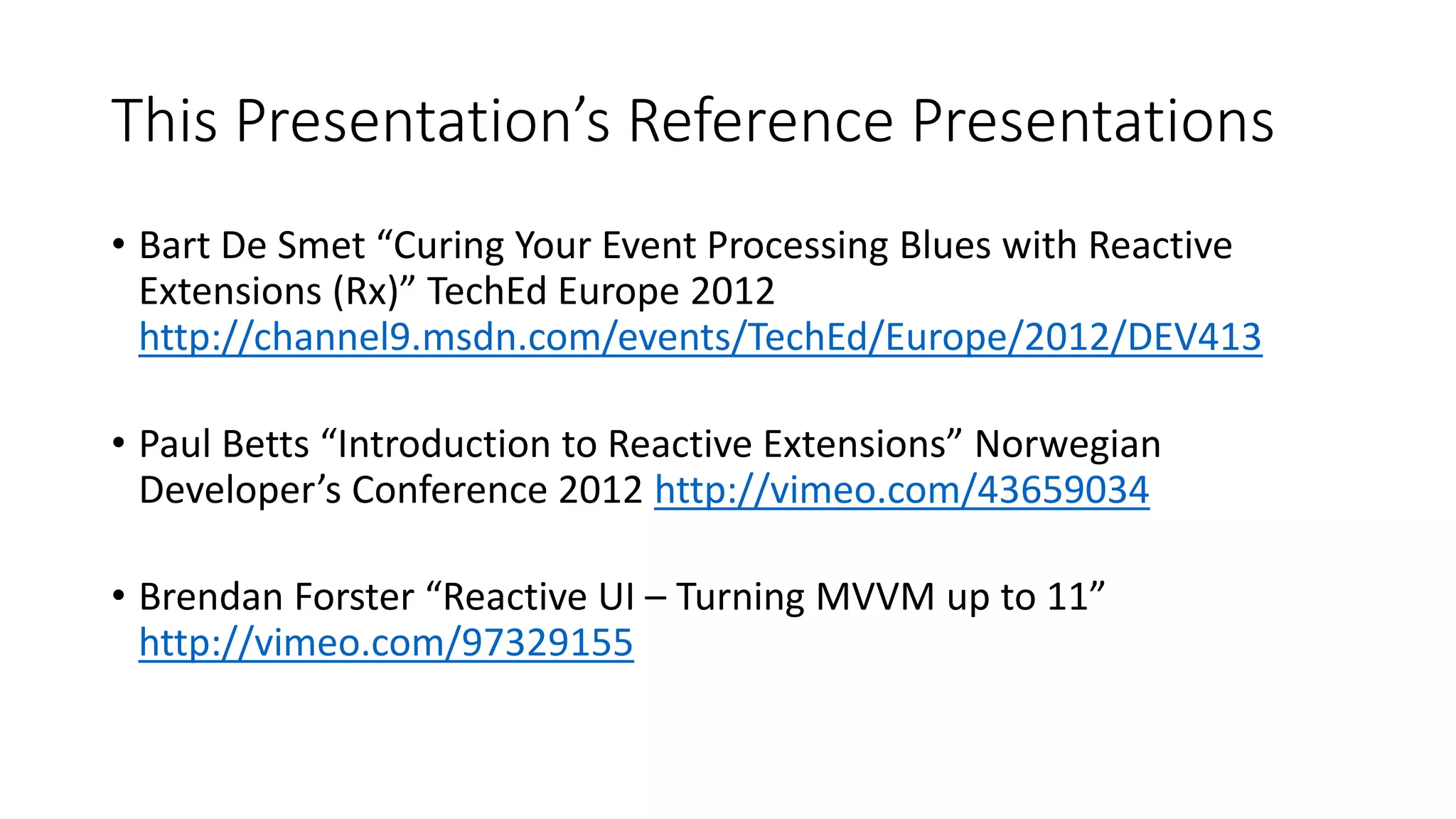 This Presentation’s Reference Presentations

• Bart De Smet “Curing Your Event Processing Blues with Reactive Extensions (Rx)” TechEd Europe 2012 http://channel9.msdn.com/events/TechEd/Europe/2012/DEV413

• Paul Betts “Introduction to Reactive Extensions” Norwegian Developer’s Conference 2012 http://vimeo.com/43659034

• Brendan Forster “Reactive UI – Turning MVVM up to 11” http://vimeo.com/97329155